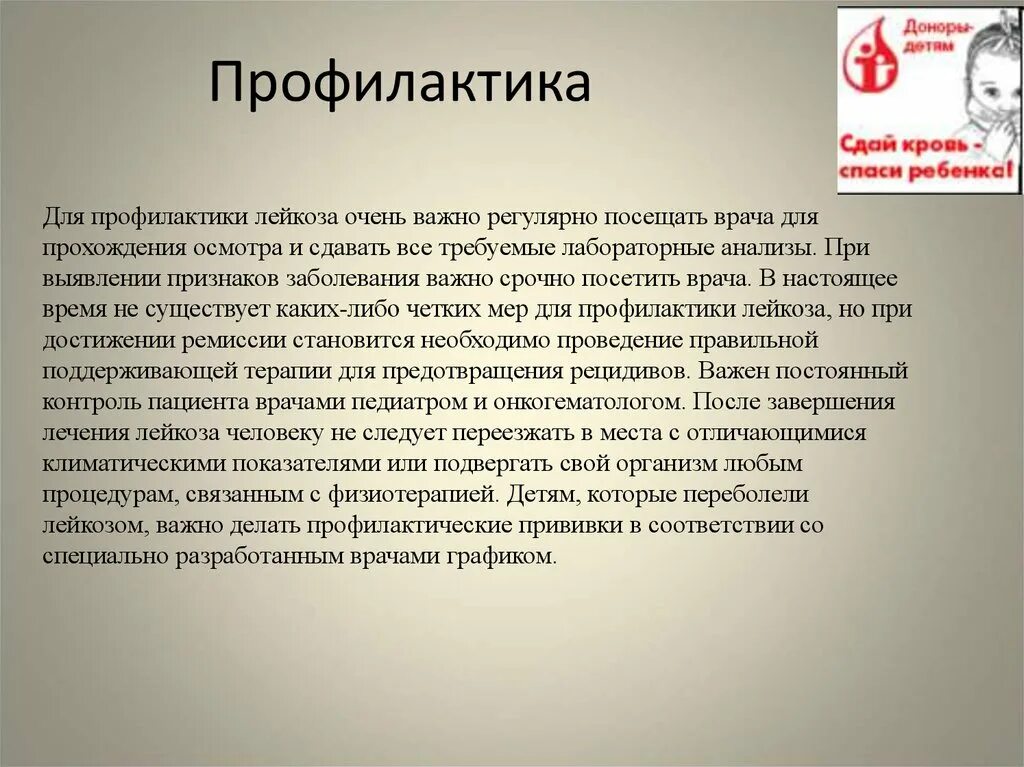 Профилактика

Доноры-детям

Сдай кровь - спаси ребенка!

Для профилактики лейкоза очень важно регулярно посещать врача для прохождения осмотра и сдавать все требуемые лабораторные анализы. При выявлении признаков заболевания важно срочно посетить врача. В настоящее время не существует каких-либо четких мер для профилактики лейкоза, но при достижении ремиссии становится необходимо проведение правильной поддерживающей терапии для предотвращения рецидивов. Важен постоянный контроль пациента врачами педиатром и онкогематологом. После завершения лечения лейкоза человеку не следует переезжать в места с отличающимися климатическими показателями или подвергать свой организм любым процедурам, связанным с физиотерапией. Детям, которые переболели лейкозом, важно делать профилактические прививки в соответствии со специально разработанным врачами графиком.